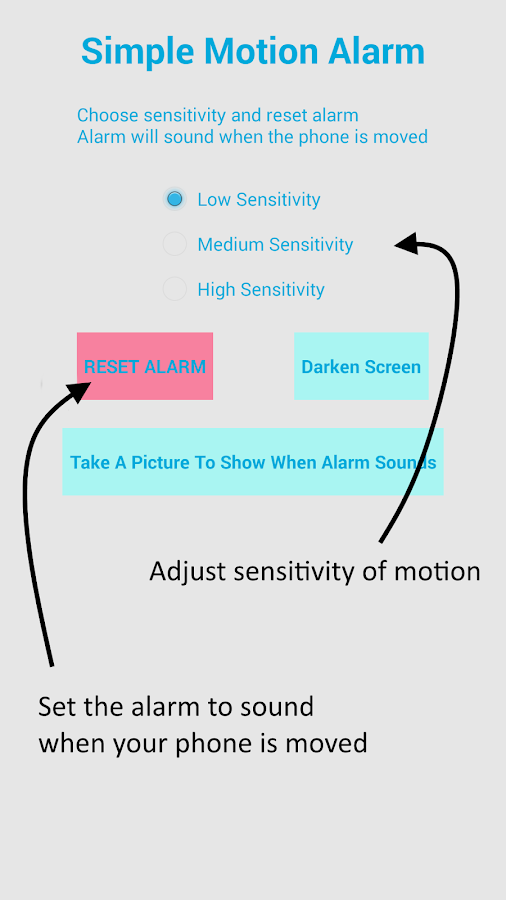 Simple Motion Alarm

Choose sensitivity and reset alarm
Alarm will sound when the phone is moved

Low Sensitivity

Medium Sensitivity

High Sensitivity

RESET ALARM

Darken Screen

Take A Picture To Show When Alarm Sounds

Adjust sensitivity of motion

Set the alarm to sound when your phone is moved